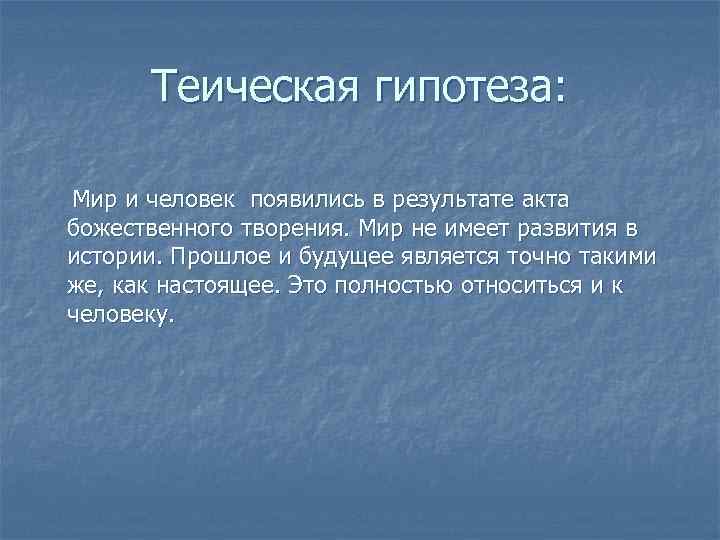 Теическая гипотеза:

Мир и человек появились в результате акта божественного творения. Мир не имеет развития в истории. Прошлое и будущее является точно такими же, как настоящее. Это полностью относиться и к человеку.